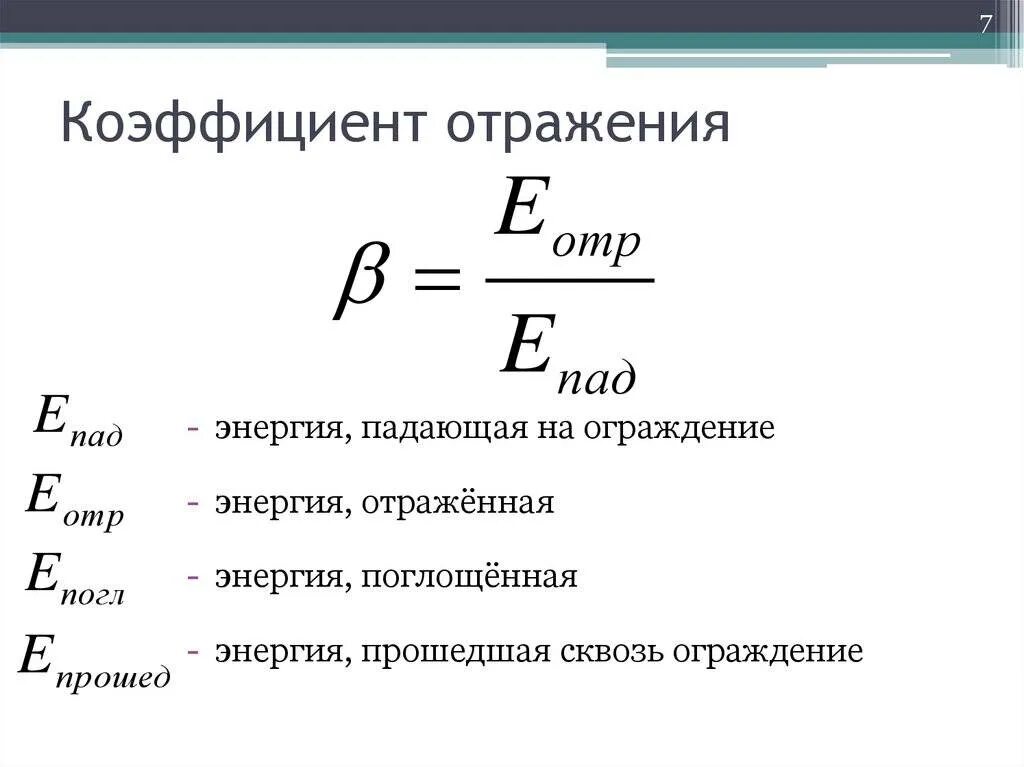 7

Коэффициент отражения

$\beta = \frac{E_{отр}}{E_{пад}}$

$E_{пад}$ - энергия, падающая на ограждение

$E_{отр}$ - энергия, отражённая

$E_{погл}$ - энергия, поглощённая

$E_{прошед}$ - энергия, прошедшая сквозь ограждение